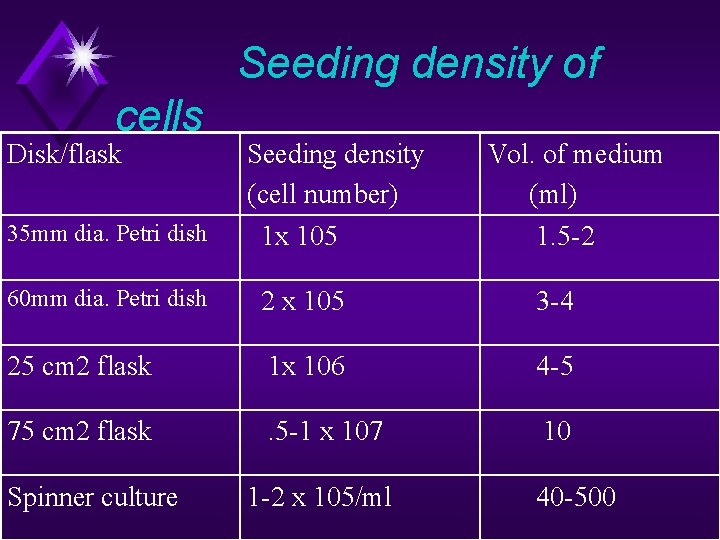 Seeding density of cells

| Disk/flask | Seeding density (cell number) | Vol. of medium (ml) |
|---|---|---|
| 35mm dia. Petri dish | 1x 105 | 1.5-2 |
| 60mm dia. Petri dish | 2 x 105 | 3-4 |
| 25 cm2 flask | 1x 106 | 4-5 |
| 75 cm2 flask | .5-1 x 107 | 10 |
| Spinner culture | 1-2 x 105/ml | 40-500 |